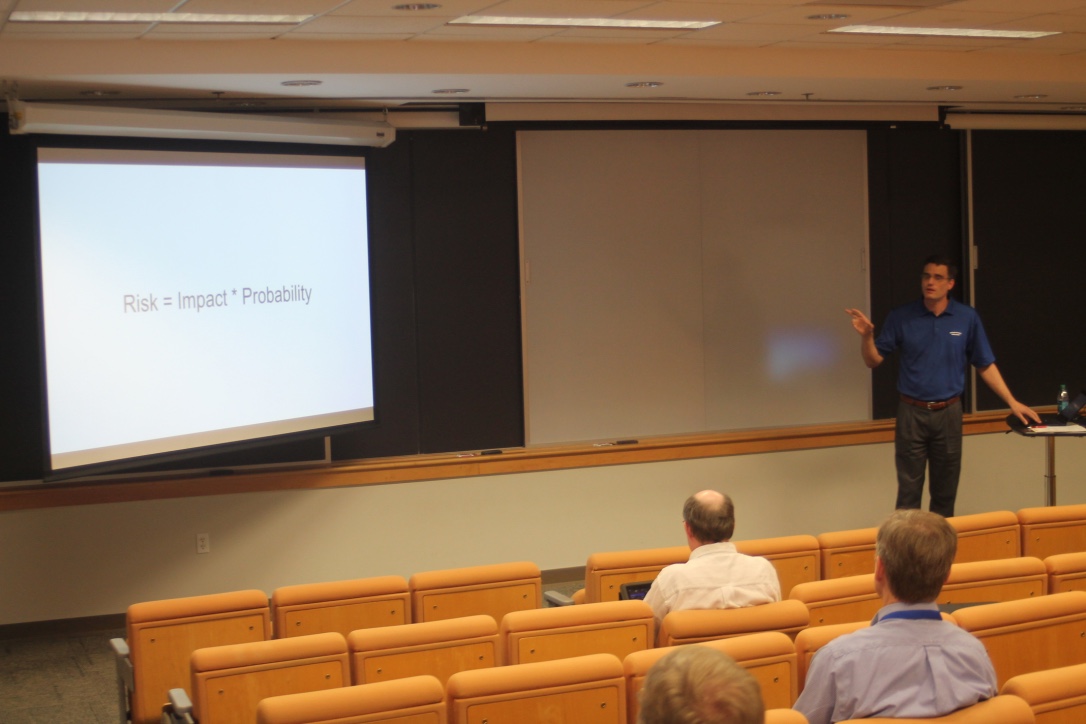 Risk = Impact * Probability